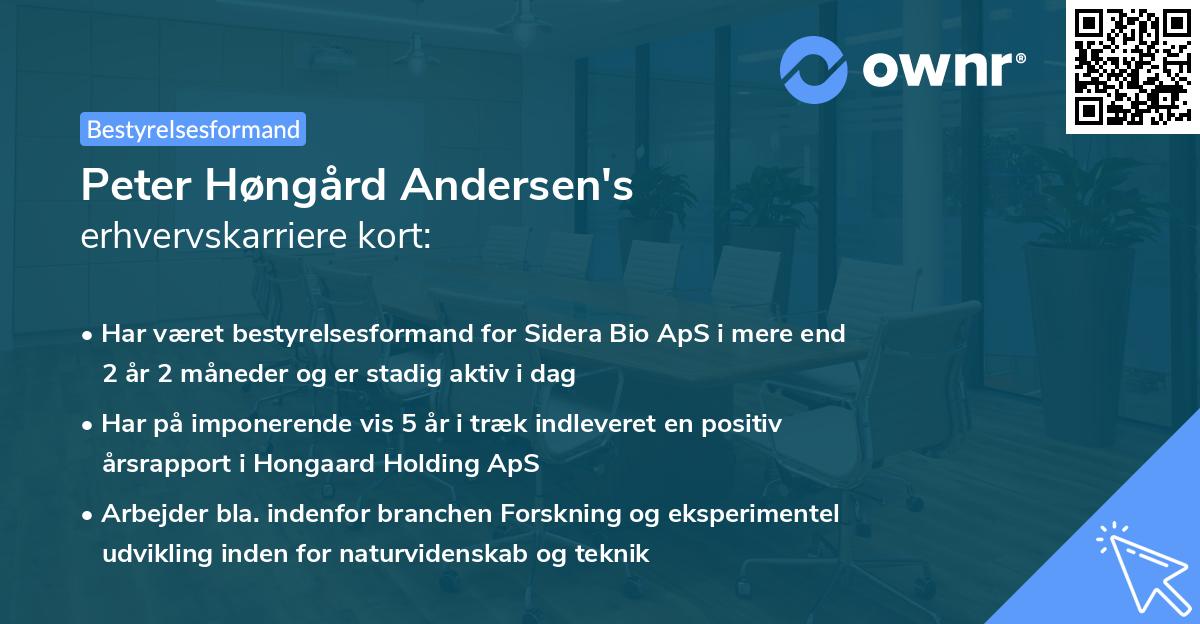 ownr®

Bestyrelsesformand

Peter Høngård Andersen's
erhvervskarriere kort:

• Har været bestyrelsesformand for Sidera Bio ApS i mere end 2 år 2 måneder og er stadig aktiv i dag

• Har på imponerende vis 5 år i træk indleveret en positiv årsrapport i Hongaard Holding ApS

• Arbejder bla. indenfor branchen Forskning og eksperimentel udvikling inden for naturvidenskab og teknik